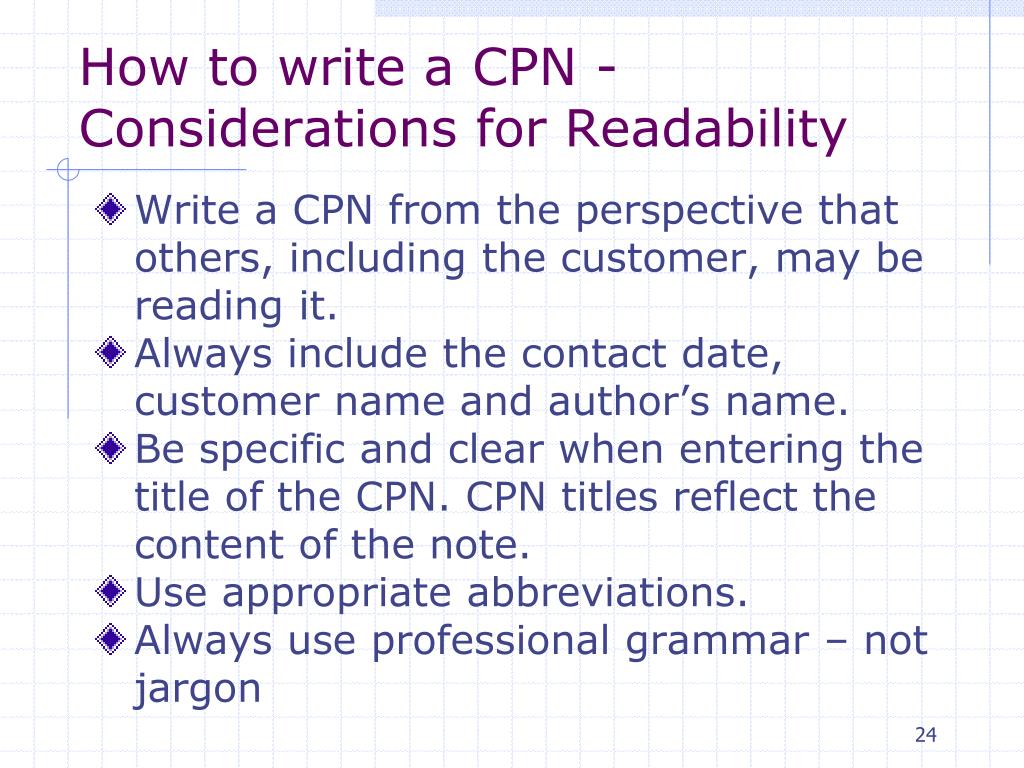 How to write a CPN - Considerations for Readability

Write a CPN from the perspective that others, including the customer, may be reading it.

Always include the contact date, customer name and author’s name.

Be specific and clear when entering the title of the CPN. CPN titles reflect the content of the note.

Use appropriate abbreviations.

Always use professional grammar – not jargon

24